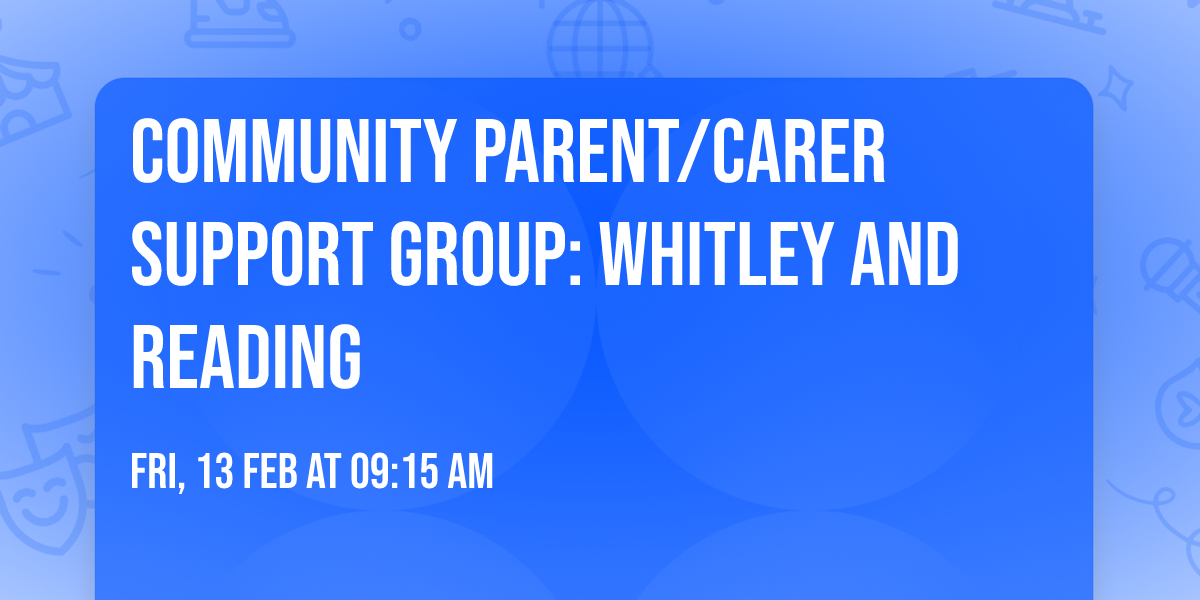 COMMUNITY PARENT/CARER SUPPORT GROUP: WHITLEY AND READING

FRI, 13 FEB AT 09:15 AM